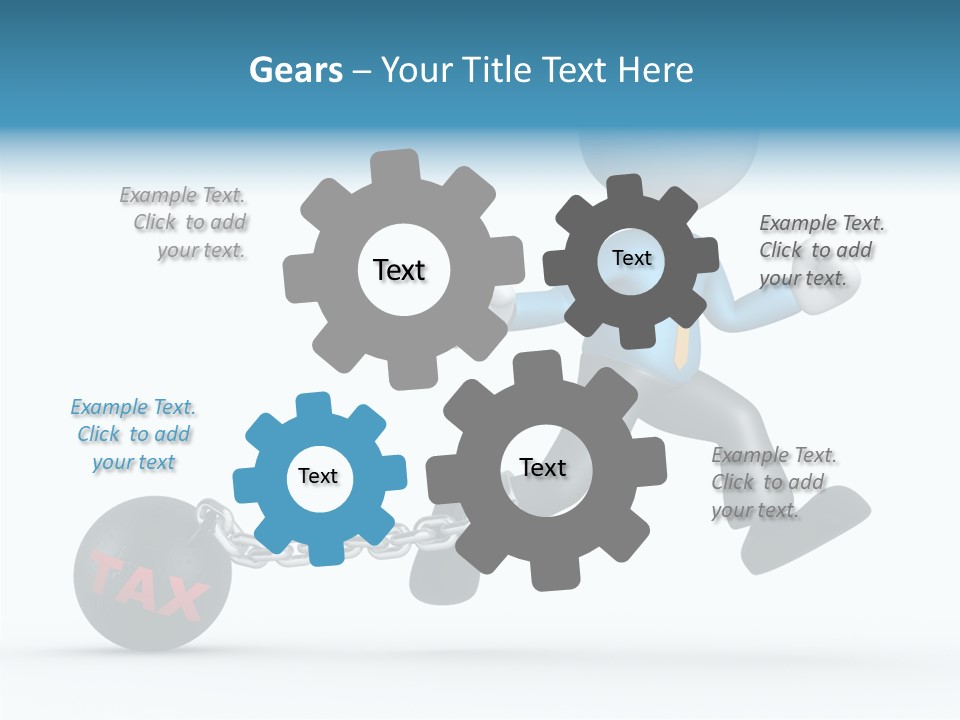 Gears – Your Title Text Here

Example Text. Click to add your text.

Text

Text

Example Text. Click to add your text.

Example Text. Click to add your text

Text

Text

Example Text. Click to add your text.

TAX